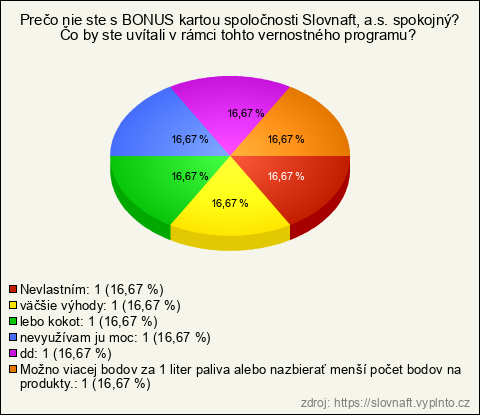 Prečo nie ste s BONUS kartou spoločnosti Slovnaft, a.s. spokojný? Čo by ste uvítali v rámci tohto vernostného programu?

16,67 %
16,67 %
16,67 %
16,67 %
16,67 %
16,67 %

Nevlastním: 1 (16,67 %)
väčšie výhody: 1 (16,67 %)
lebo kokot: 1 (16,67 %)
nevyužívam ju moc: 1 (16,67 %)
dd: 1 (16,67 %)
Možno viacej bodov za 1 liter paliva alebo nazbierať menší počet bodov na produkty.: 1 (16,67 %)

zdroj: https://slovnaft.vyplnto.cz